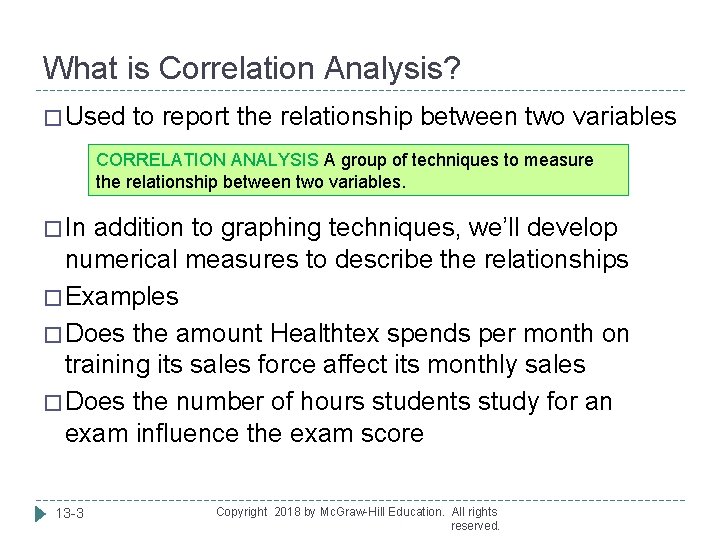 What is Correlation Analysis?

□ Used to report the relationship between two variables

CORRELATION ANALYSIS A group of techniques to measure the relationship between two variables.

□ In addition to graphing techniques, we'll develop numerical measures to describe the relationships

□ Examples

□ Does the amount Healthtex spends per month on training its sales force affect its monthly sales

□ Does the number of hours students study for an exam influence the exam score

13-3

Copyright 2018 by McGraw-Hill Education. All rights reserved.